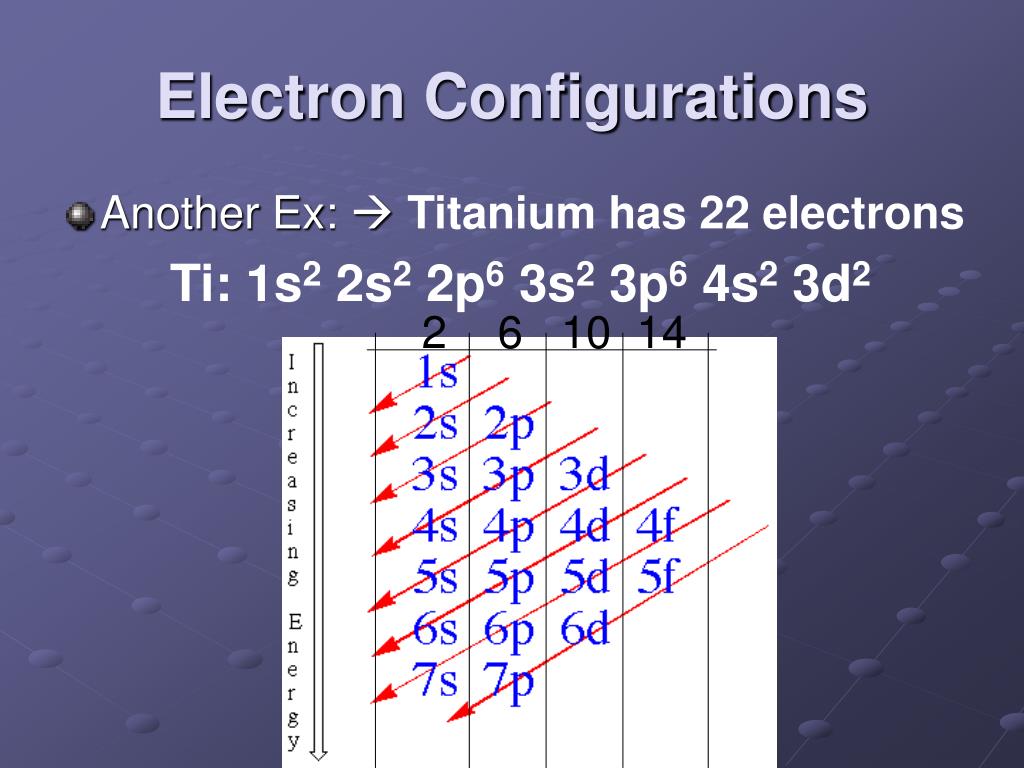 Electron Configurations

Another Ex: → Titanium has 22 electrons

Ti: $1s^2$ $2s^2$ $2p^6$ $3s^2$ $3p^6$ $4s^2$ $3d^2$

2 6 10 14

Increasing Energy

1s
2s 2p
3s 3p 3d
4s 4p 4d 4f
5s 5p 5d 5f
6s 6p 6d
7s 7p